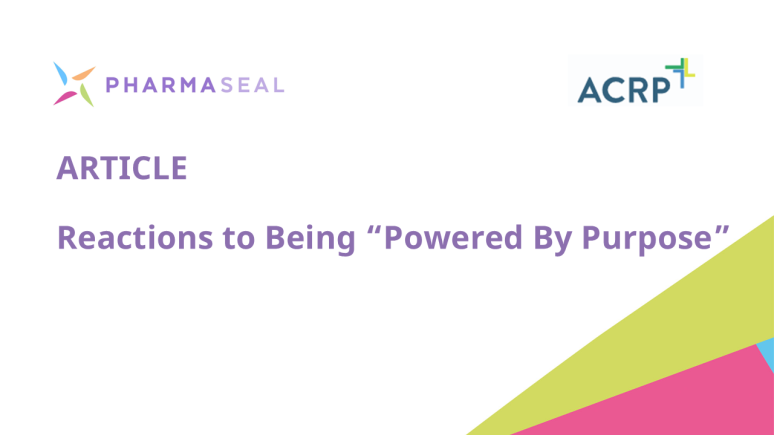 PHARMASEAL

ACRP

ARTICLE

Reactions to Being “Powered By Purpose”